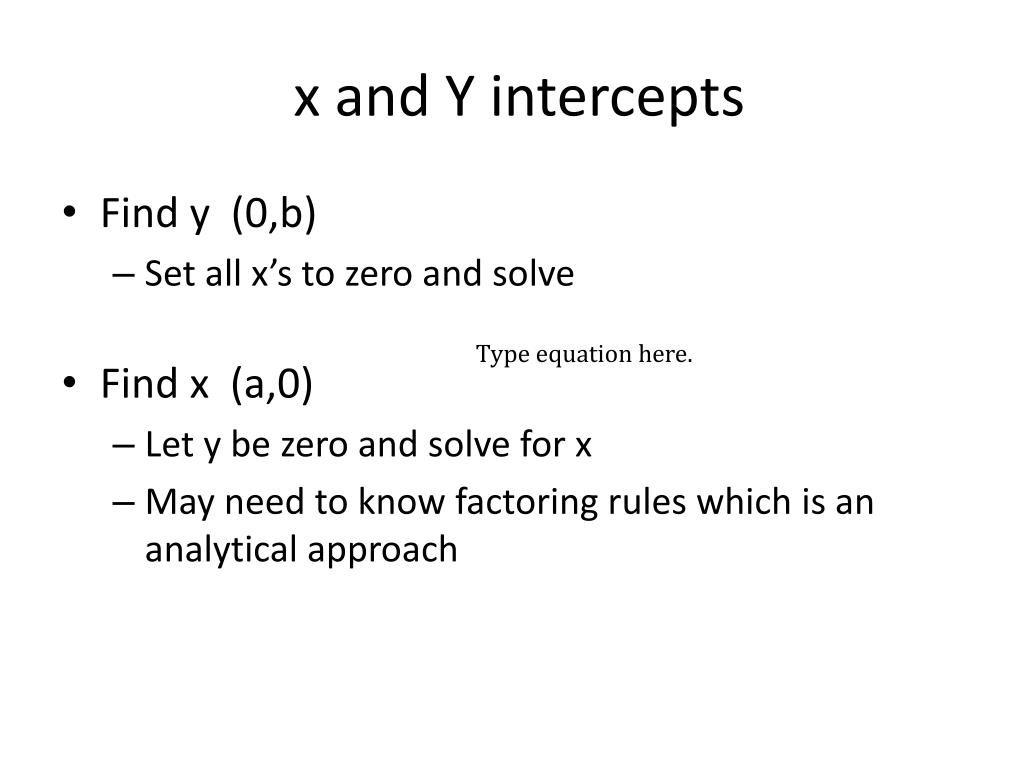 x and Y intercepts

• Find y (0,b)
– Set all x's to zero and solve

Type equation here.

• Find x (a,0)
– Let y be zero and solve for x
– May need to know factoring rules which is an analytical approach